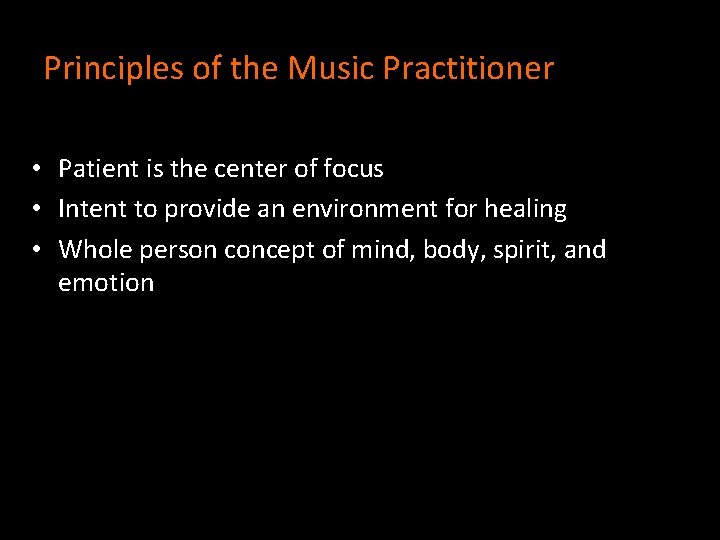 Principles of the Music Practitioner

• Patient is the center of focus
• Intent to provide an environment for healing
• Whole person concept of mind, body, spirit, and emotion